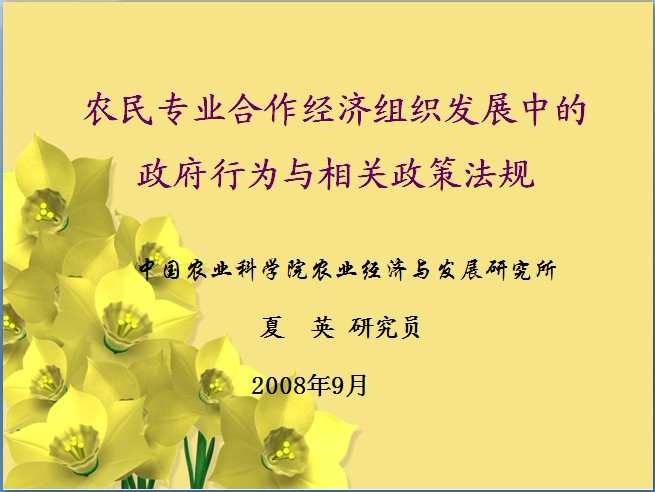 农民专业合作经济组织发展中的
政府行为与相关政策法规

中国农业科学院农业经济与发展研究所

夏　英 研究员

2008年9月